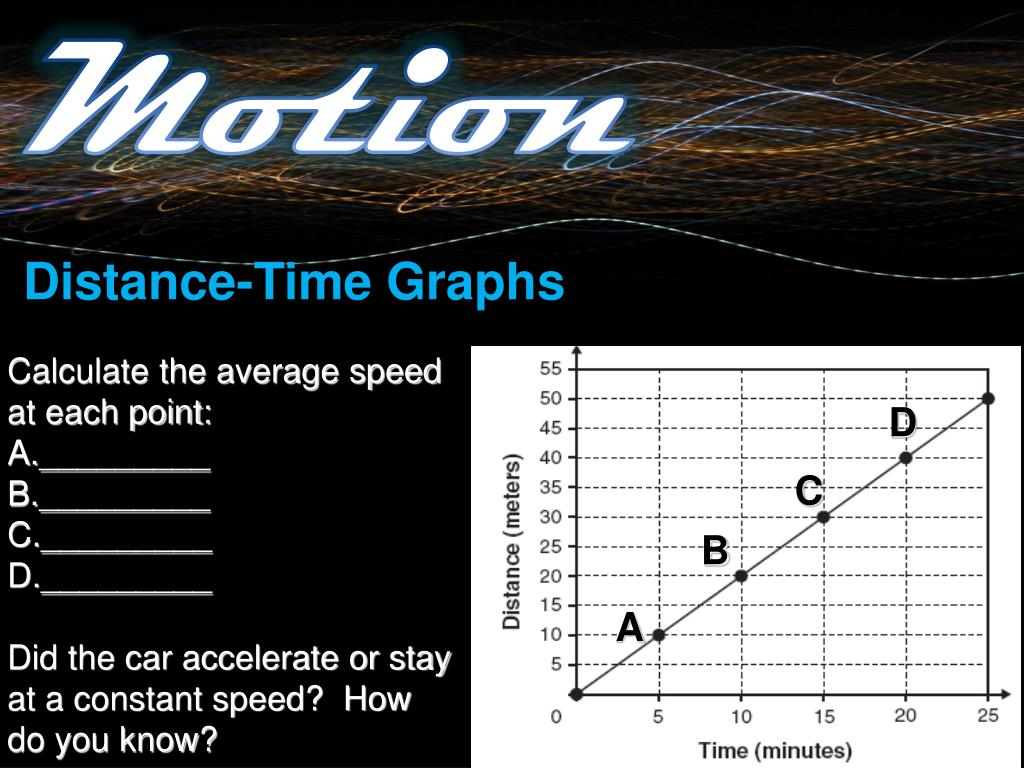 Motion

Distance-Time Graphs

Calculate the average speed at each point:
A.__________
B.__________
C.__________
D.__________

Did the car accelerate or stay at a constant speed? How do you know?

55
50
45
40
35
30
25
20
15
10
5
0
Distance (meters)
D
C
B
A
5 10 15 20 25
Time (minutes)